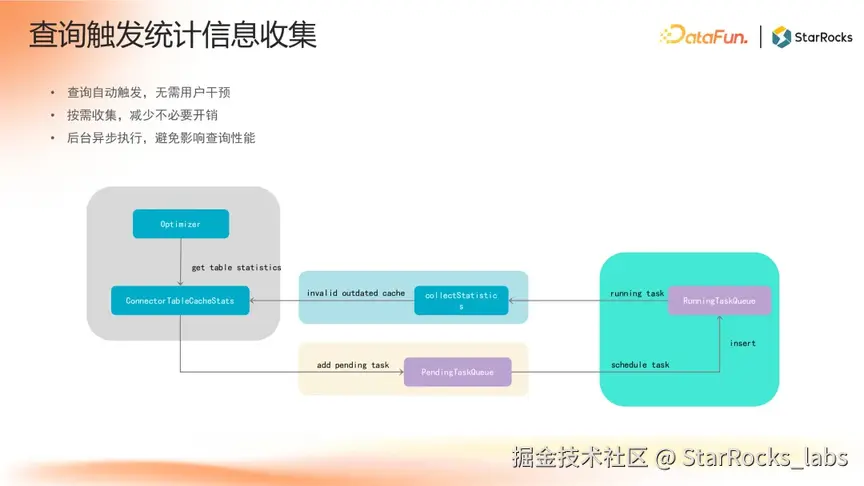 查询触发统计信息收集

DataFun. | StarRocks

• 查询自动触发，无需用户干预
• 按需收集，减少不必要开销
• 后台异步执行，避免影响查询性能

Optimizer

get table statistics

ConnectorTableCacheStats

invalid outdated cache

collectStatistics

running task

RunningTaskQueue

insert

add pending task

PendingTaskQueue

schedule task

掘金技术社区 @ StarRocks_labs